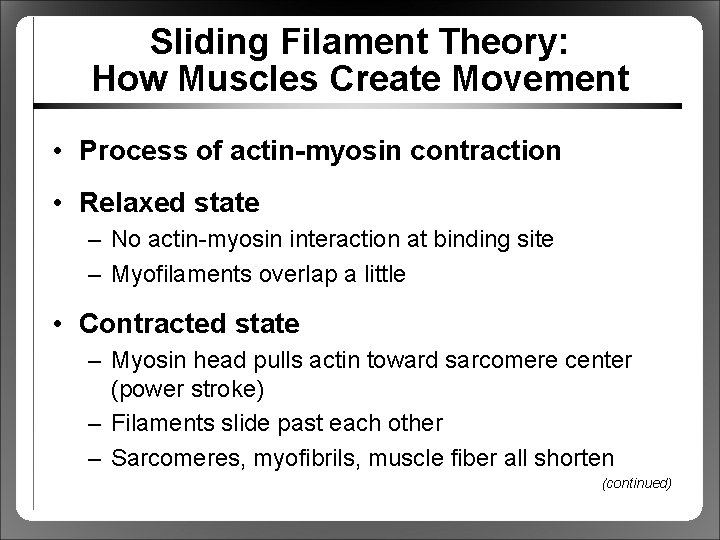 Sliding Filament Theory:
How Muscles Create Movement

• Process of actin-myosin contraction

• Relaxed state
– No actin-myosin interaction at binding site
– Myofilaments overlap a little

• Contracted state
– Myosin head pulls actin toward sarcomere center (power stroke)
– Filaments slide past each other
– Sarcomeres, myofibrils, muscle fiber all shorten

(continued)